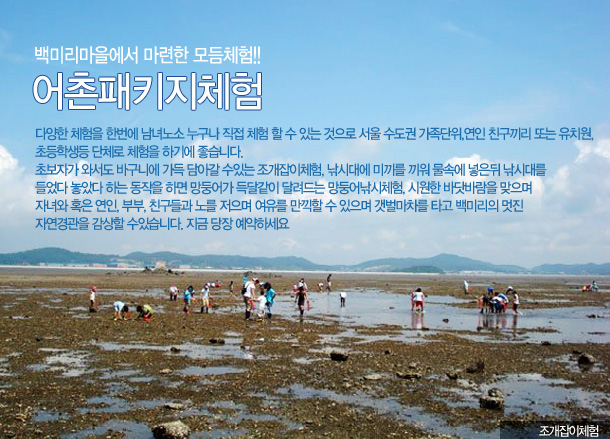 백미리마을에서 마련한 모듬체험!!

어촌패키지체험

다양한 체험을 한번에 남녀노소 누구나 직접 체험 할 수 있는 것으로 서울 수도권 가족단위,연인 친구끼리 또는 유치원, 초등학생등 단체로 체험을 하기에 좋습니다.
초보자가 와서도 바구니에 가득 담아갈 수있는 조개잡이체험, 낚시대에 미끼를 끼워 물속에 넣은뒤 낚시대를 들었다 놓았다 하는 동작을 하면 망둥어가 득달같이 달려드는 망둥어낚시체험, 시원한 바닷바람을 맞으며 자녀와 혹은 연인, 부부, 친구들과 노를 저으며 여유를 만끽할 수 있으며 갯벌마차를 타고 백미리의 멋진 자연경관을 감상할 수있습니다. 지금 당장 예약하세요

조개잡이체험